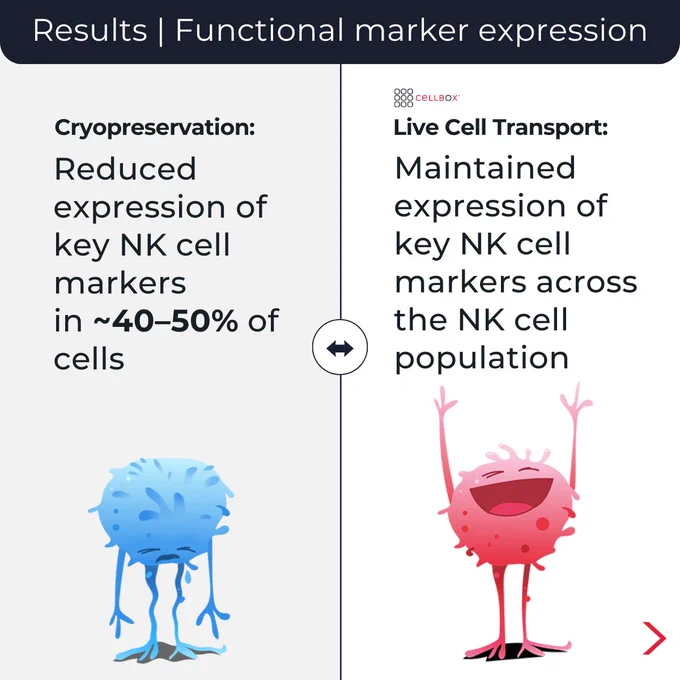 Results | Functional marker expression

Cryopreservation:

Reduced expression of key NK cell markers in ~40–50% of cells

CELLBOX

Live Cell Transport:

Maintained expression of key NK cell markers across the NK cell population